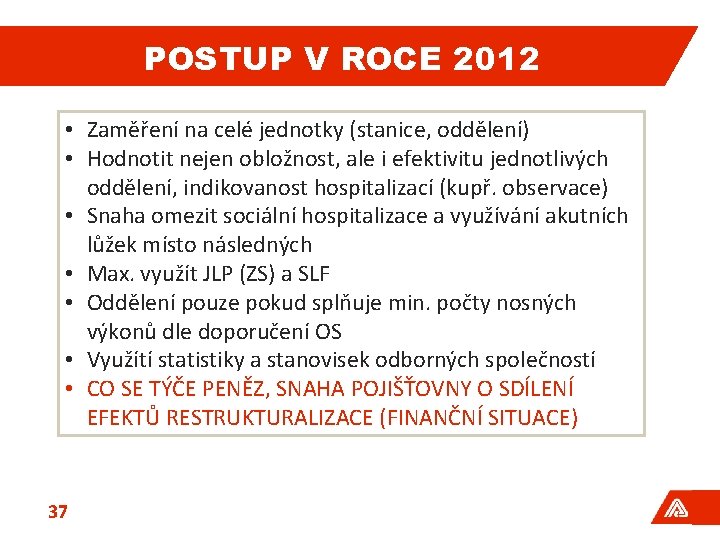 POSTUP V ROCE 2012

• Zaměření na celé jednotky (stanice, oddělení)
• Hodnotit nejen obložnost, ale i efektivitu jednotlivých oddělení, indikovanost hospitalizací (kupř. observace)
• Snaha omezit sociální hospitalizace a využívání akutních lůžek místo následných
• Max. využít JLP (ZS) a SLF
• Oddělení pouze pokud splňuje min. počty nosných výkonů dle doporučení OS
• Využití statistiky a stanovisek odborných společností
• CO SE TÝČE PENĚZ, SNAHA POJIŠŤOVNY O SDÍLENÍ EFEKTŮ RESTRUKTURALIZACE (FINANČNÍ SITUACE)

37